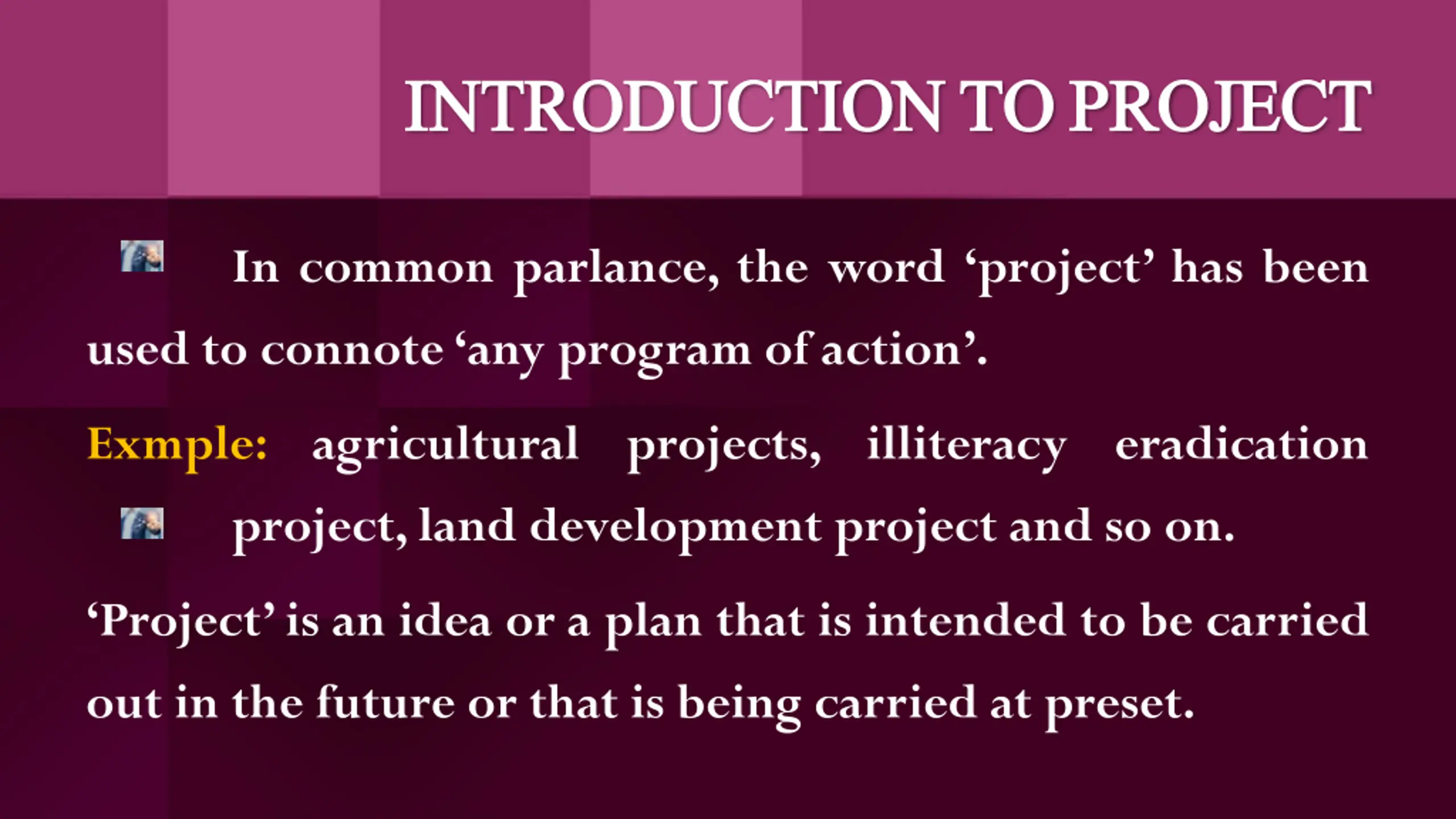 INTRODUCTION TO PROJECT

In common parlance, the word ‘project’ has been used to connote ‘any program of action’.

Exmple: agricultural projects, illiteracy eradication project, land development project and so on.

‘Project’ is an idea or a plan that is intended to be carried out in the future or that is being carried at preset.